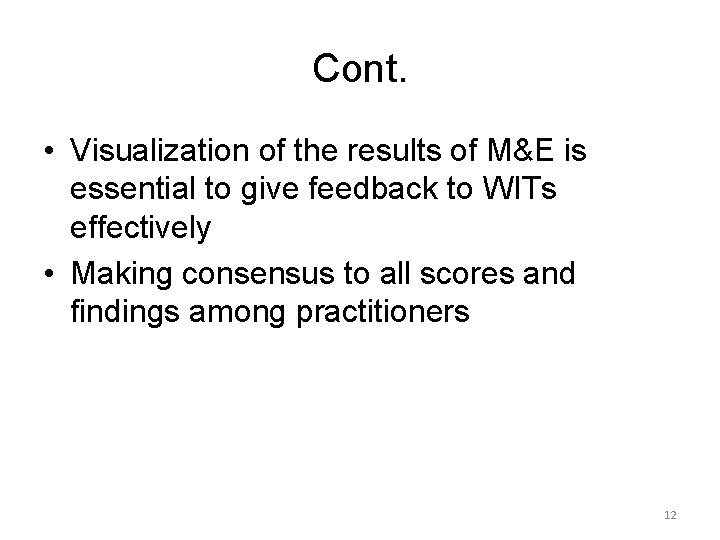 Cont.

• Visualization of the results of M&E is essential to give feedback to WITs effectively

• Making consensus to all scores and findings among practitioners

12